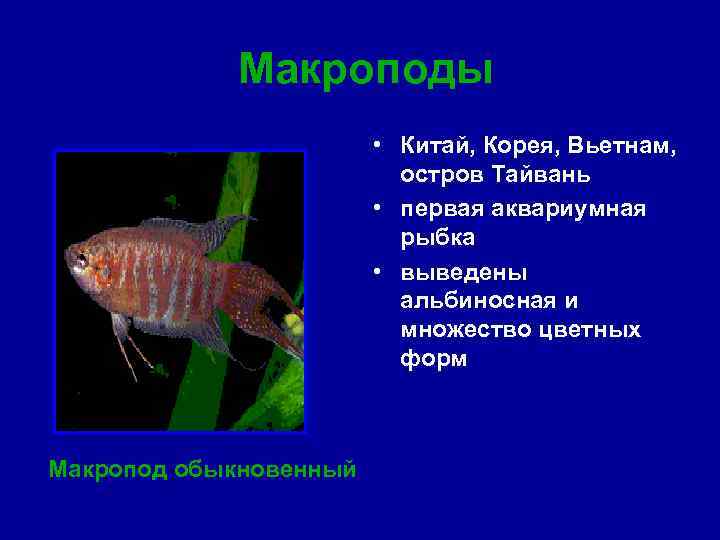 Макроподы

• Китай, Корея, Вьетнам, остров Тайвань
• первая аквариумная рыбка
• выведены альбиносная и множество цветных форм

Макропод обыкновенный